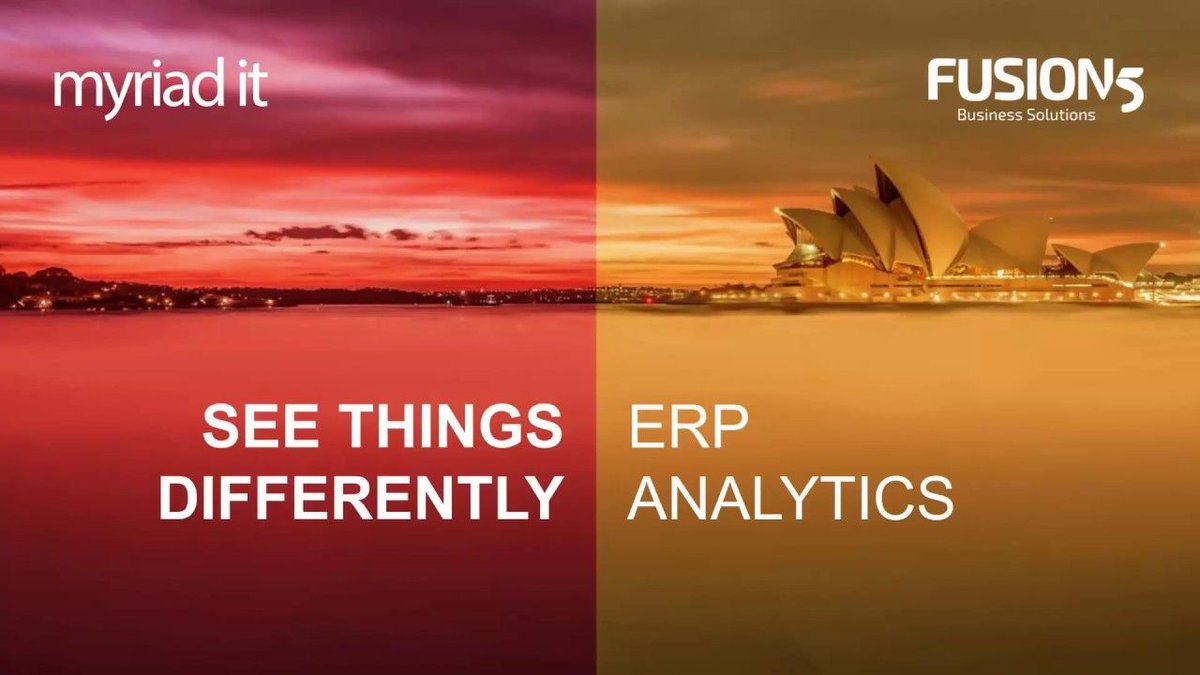 myriad it

FUSION5
Business Solutions

SEE THINGS DIFFERENTLY

ERP ANALYTICS